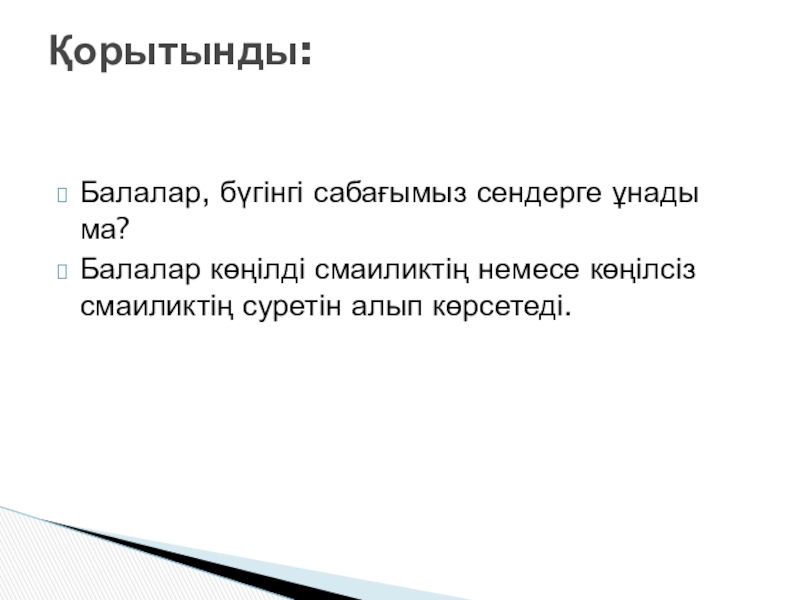 Қорытынды:

Балалар, бүгінгі сабағымыз сендерге ұнады ма?

Балалар көңілді смаиликтің немесе көңілсіз смаиликтің суретін алып көрсетеді.